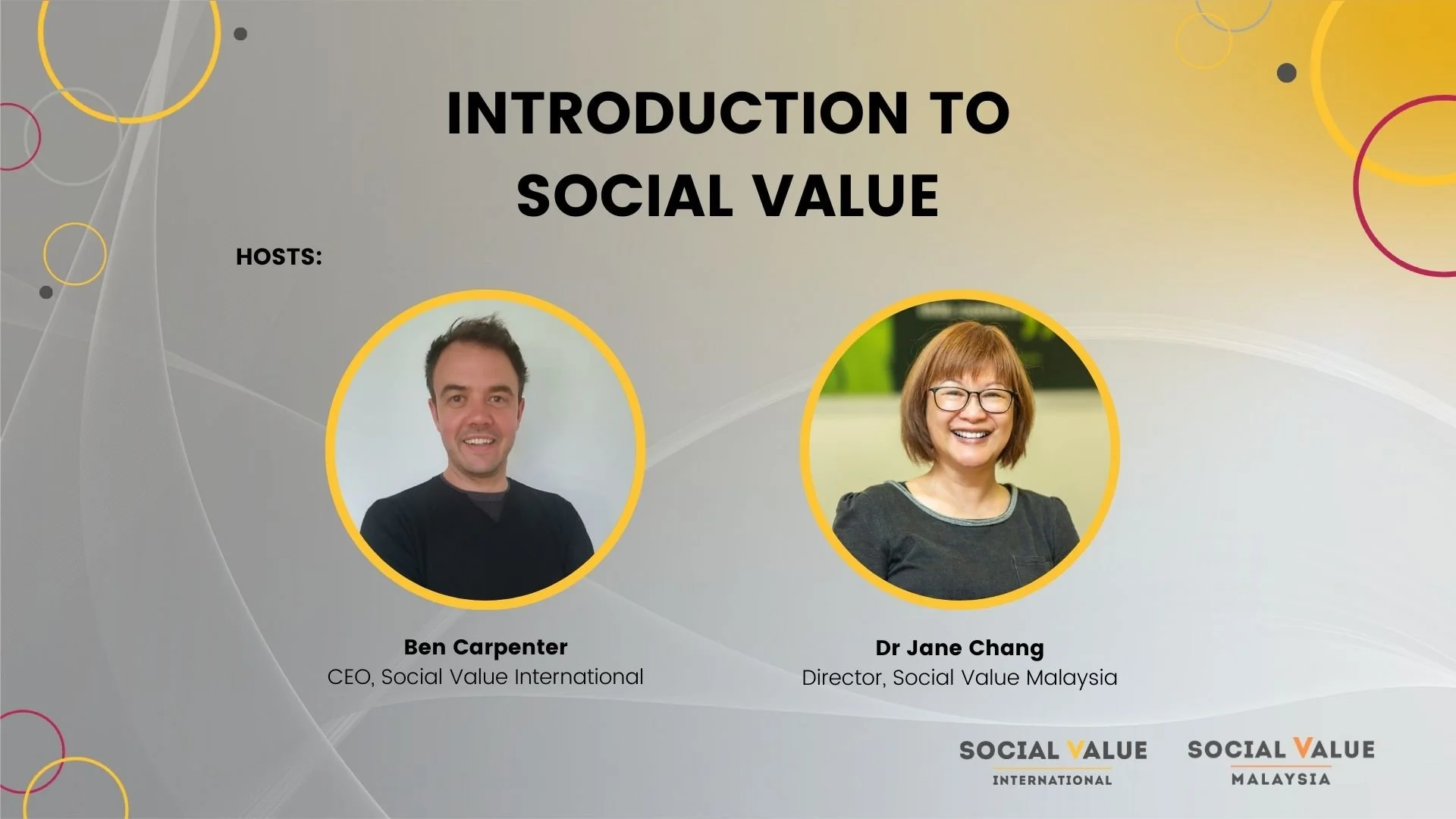 INTRODUCTION TO SOCIAL VALUE

HOSTS:

Ben Carpenter
CEO, Social Value International

Dr Jane Chang
Director, Social Value Malaysia

SOCIAL VALUE
INTERNATIONAL

SOCIAL VALUE
MALAYSIA